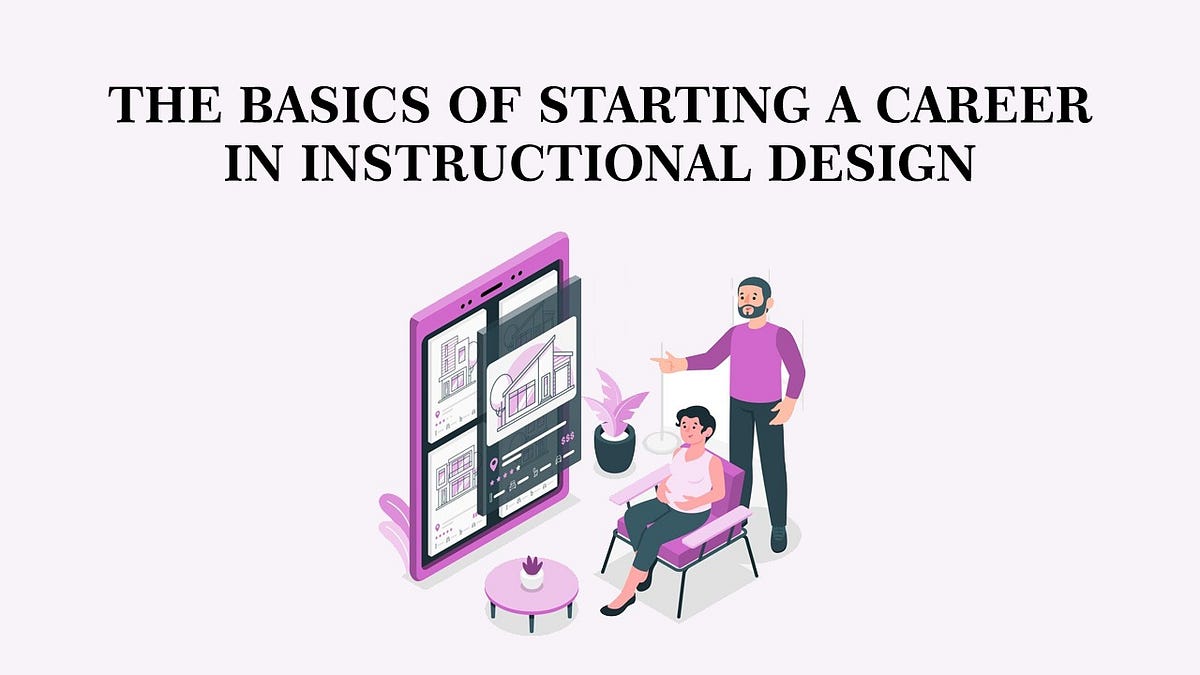 THE BASICS OF STARTING A CAREER IN INSTRUCTIONAL DESIGN

$$$